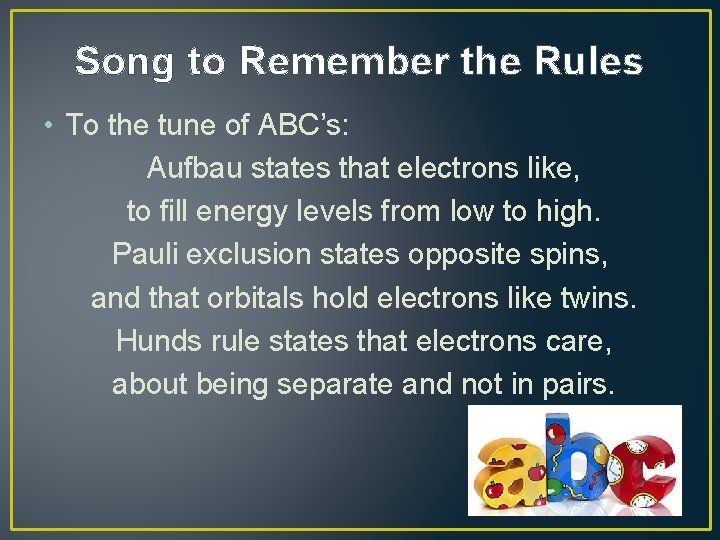 Song to Remember the Rules

• To the tune of ABC's:

Aufbau states that electrons like,
to fill energy levels from low to high.
Pauli exclusion states opposite spins,
and that orbitals hold electrons like twins.
Hunds rule states that electrons care,
about being separate and not in pairs.

abc